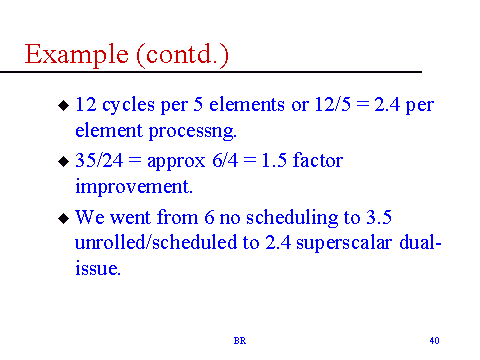 Example (contd.)

◆ 12 cycles per 5 elements or 12/5 = 2.4 per element processng.

◆ 35/24 = approx 6/4 = 1.5 factor improvement.

◆ We went from 6 no scheduling to 3.5 unrolled/scheduled to 2.4 superscalar dual-issue.

BR

40